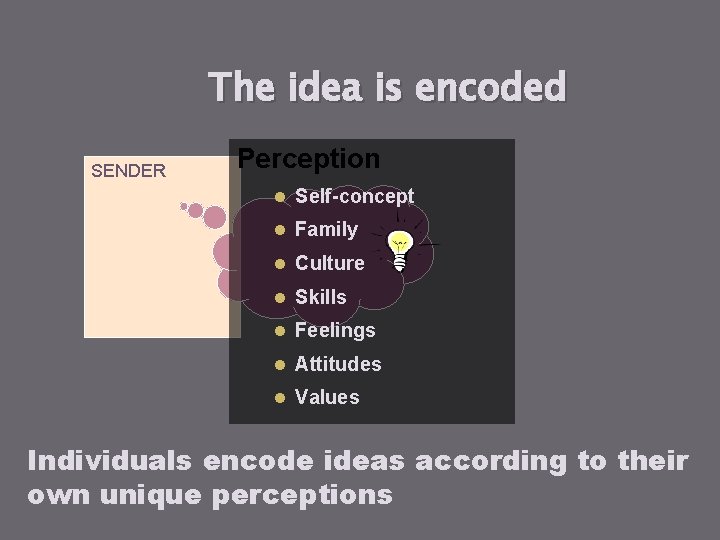 The idea is encoded

SENDER

Perception

• Self-concept
• Family
• Culture
• Skills
• Feelings
• Attitudes
• Values

Individuals encode ideas according to their own unique perceptions